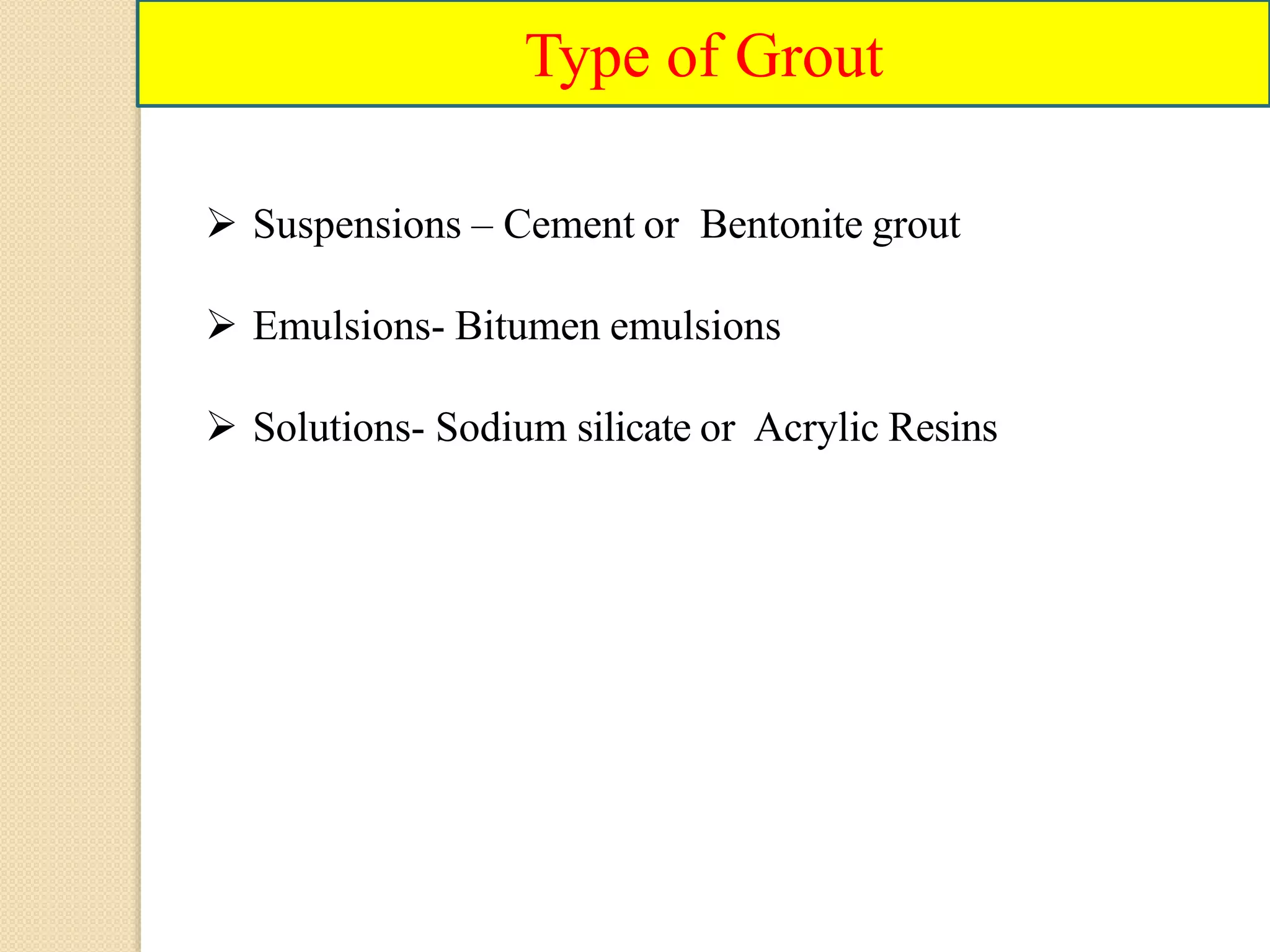 Type of Grout

➢ Suspensions – Cement or Bentonite grout

➢ Emulsions- Bitumen emulsions

➢ Solutions- Sodium silicate or Acrylic Resins